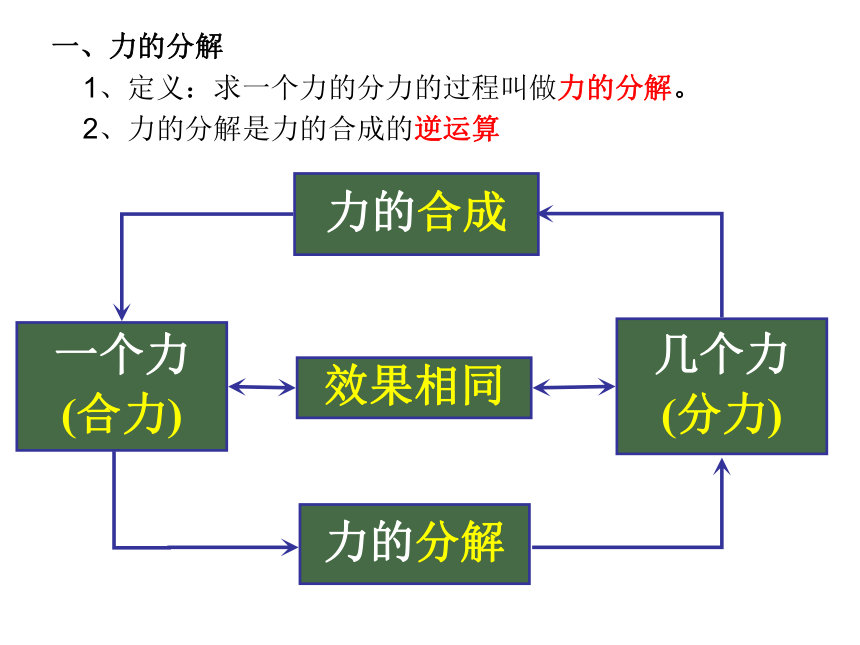 一、力的分解

1、定义：求一个力的分力的过程叫做力的分解。

2、力的分解是力的合成的逆运算

力的合成

一个力
(合力)

效果相同

几个力
(分力)

力的分解